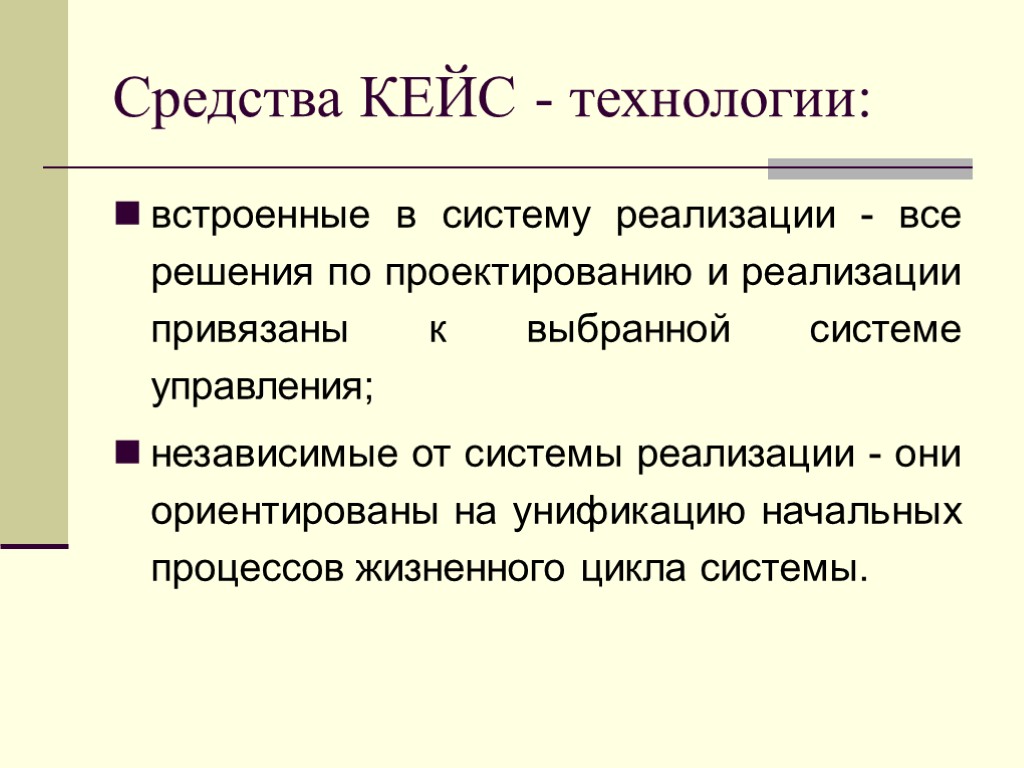 Средства КЕЙС - технологии:

встроенные в систему реализации - все решения по проектированию и реализации привязаны к выбранной системе управления;

независимые от системы реализации - они ориентированы на унификацию начальных процессов жизненного цикла системы.